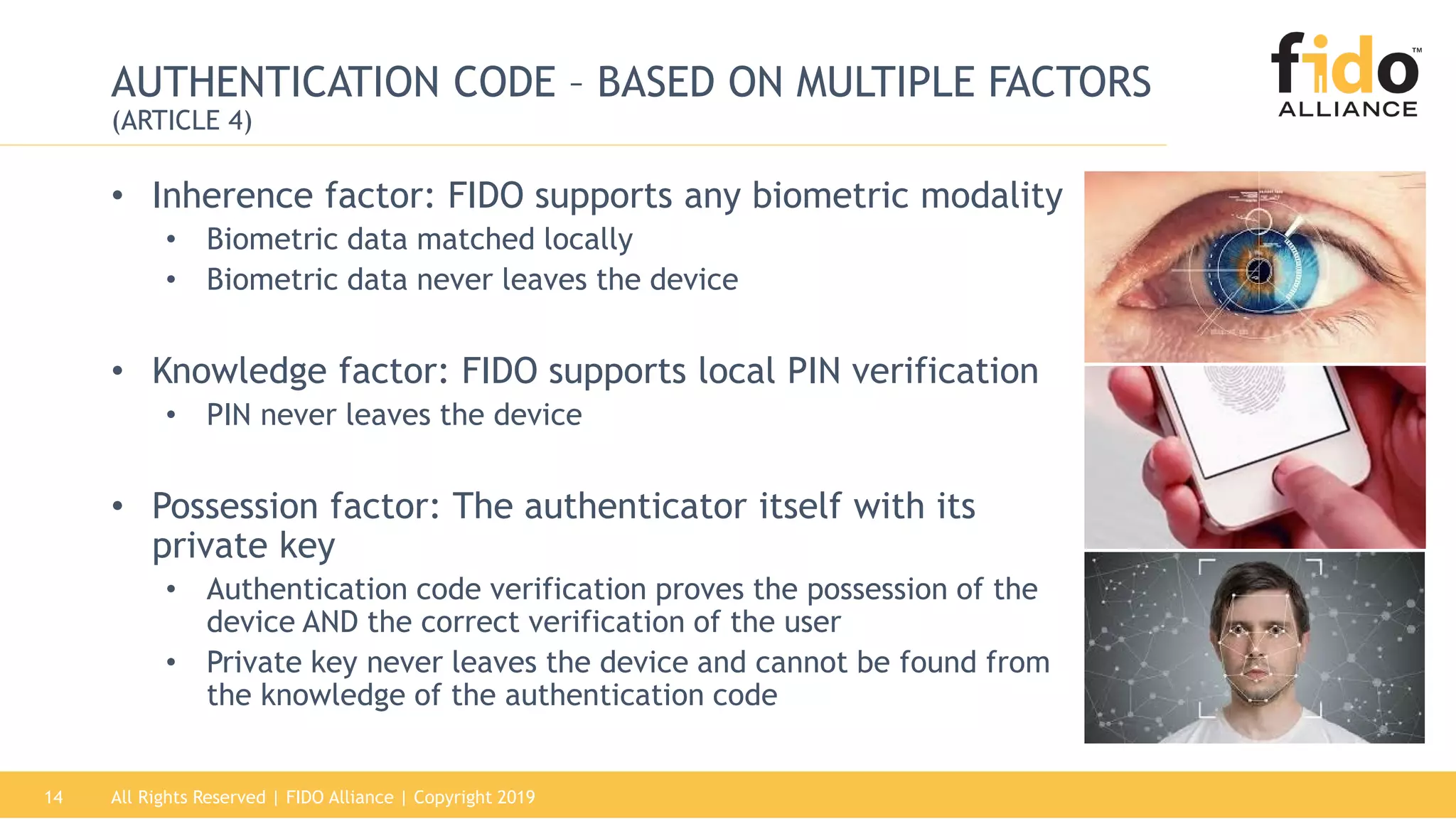 AUTHENTICATION CODE – BASED ON MULTIPLE FACTORS
(ARTICLE 4)

fido™
ALLIANCE

• Inherence factor: FIDO supports any biometric modality
• Biometric data matched locally
• Biometric data never leaves the device

• Knowledge factor: FIDO supports local PIN verification
• PIN never leaves the device

• Possession factor: The authenticator itself with its private key
• Authentication code verification proves the possession of the device AND the correct verification of the user
• Private key never leaves the device and cannot be found from the knowledge of the authentication code

14 All Rights Reserved | FIDO Alliance | Copyright 2019